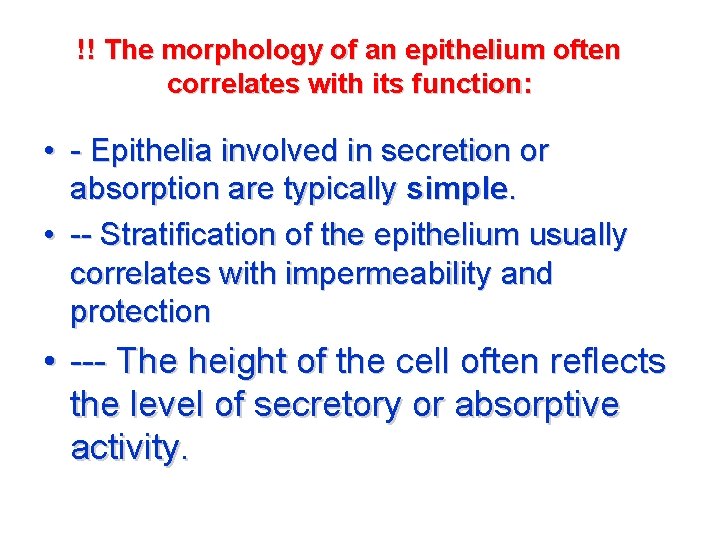 !! The morphology of an epithelium often correlates with its function:

• - Epithelia involved in secretion or absorption are typically simple.
• -- Stratification of the epithelium usually correlates with impermeability and protection
• --- The height of the cell often reflects the level of secretory or absorptive activity.